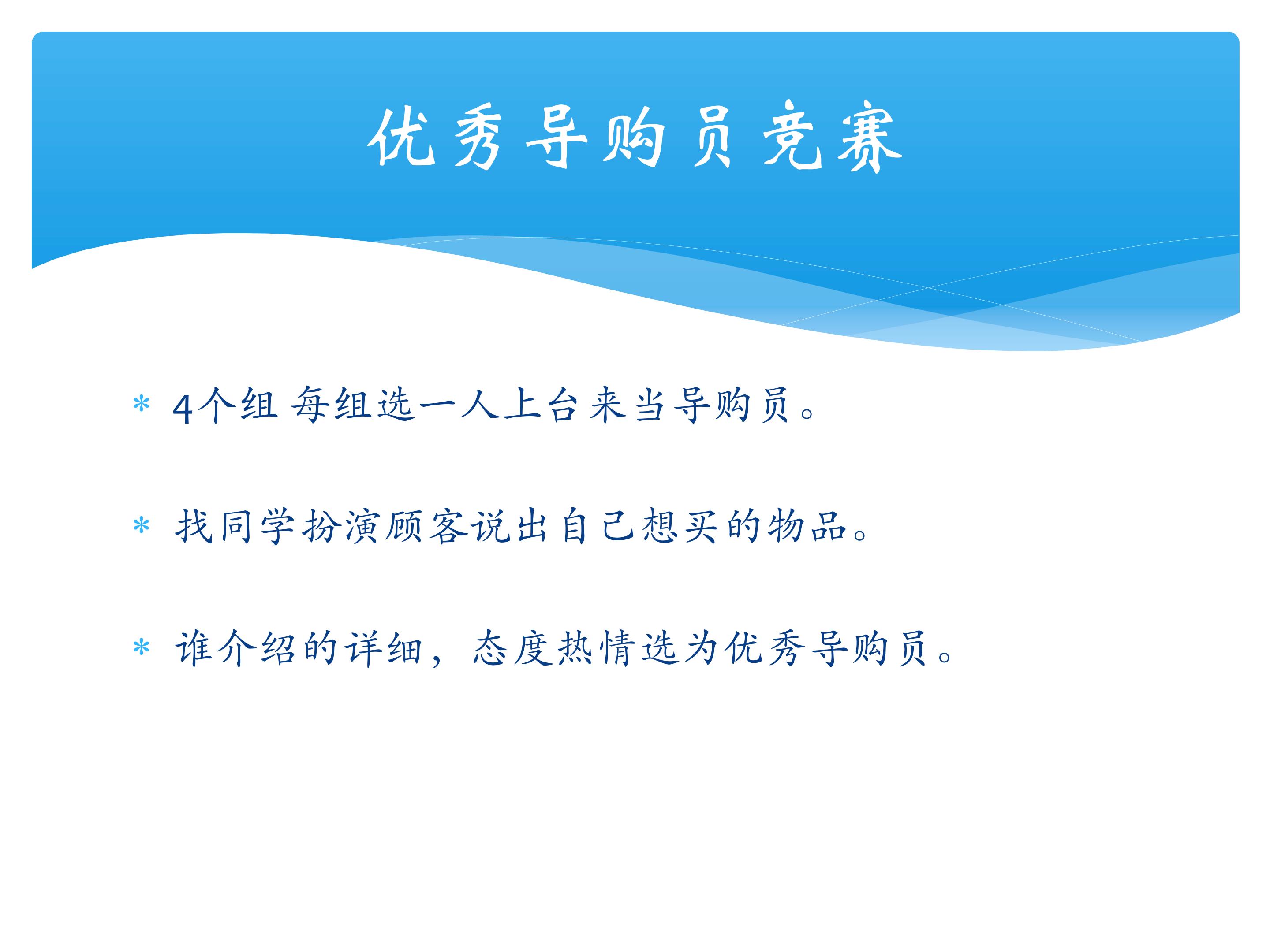 优秀导购员竞赛

* 4个组 每组选一人上台来当导购员。

* 找同学扮演顾客说出自己想买的物品。

* 谁介绍的详细，态度热情选为优秀导购员。